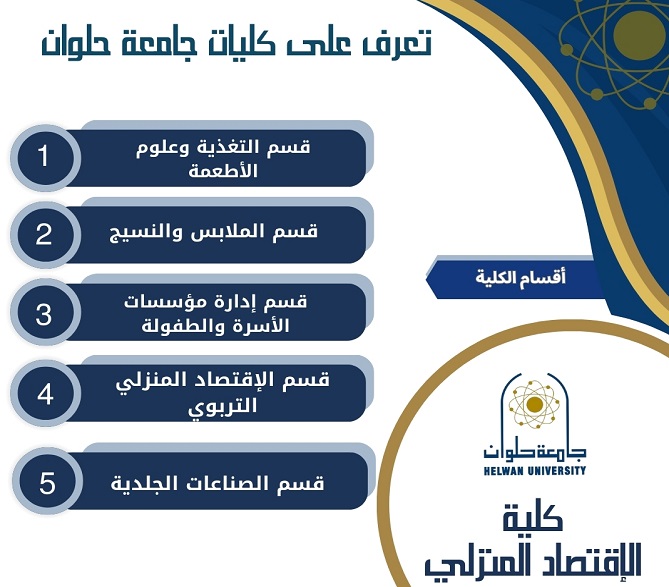 تعرف على كليات جامعة حلوان

1 قسم التغذية وعلوم الأطعمة

2 قسم الملابس والنسيج

3 قسم إدارة مؤسسات الأسرة والطفولة

4 قسم الإقتصاد المنزلي التربوي

5 قسم الصناعات الجلدية

أقسام الكلية

جامعة حلوان
HELWAN UNIVERSITY

كلية
الإقتصاد المنزلي